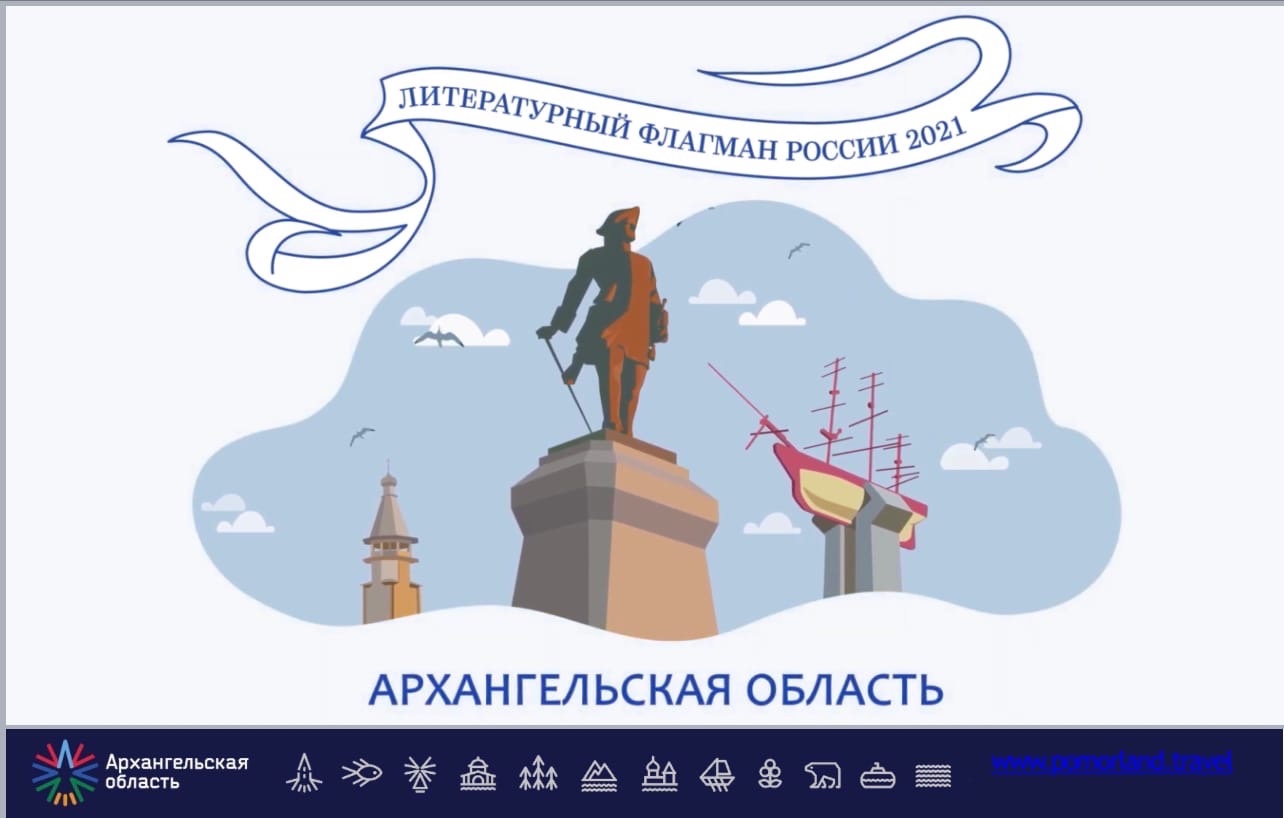 ЛИТЕРАТУРНЫЙ ФЛАГМАН РОССИИ 2021

АРХАНГЕЛЬСКАЯ ОБЛАСТЬ

Архангельская область

www.pomorland.travel